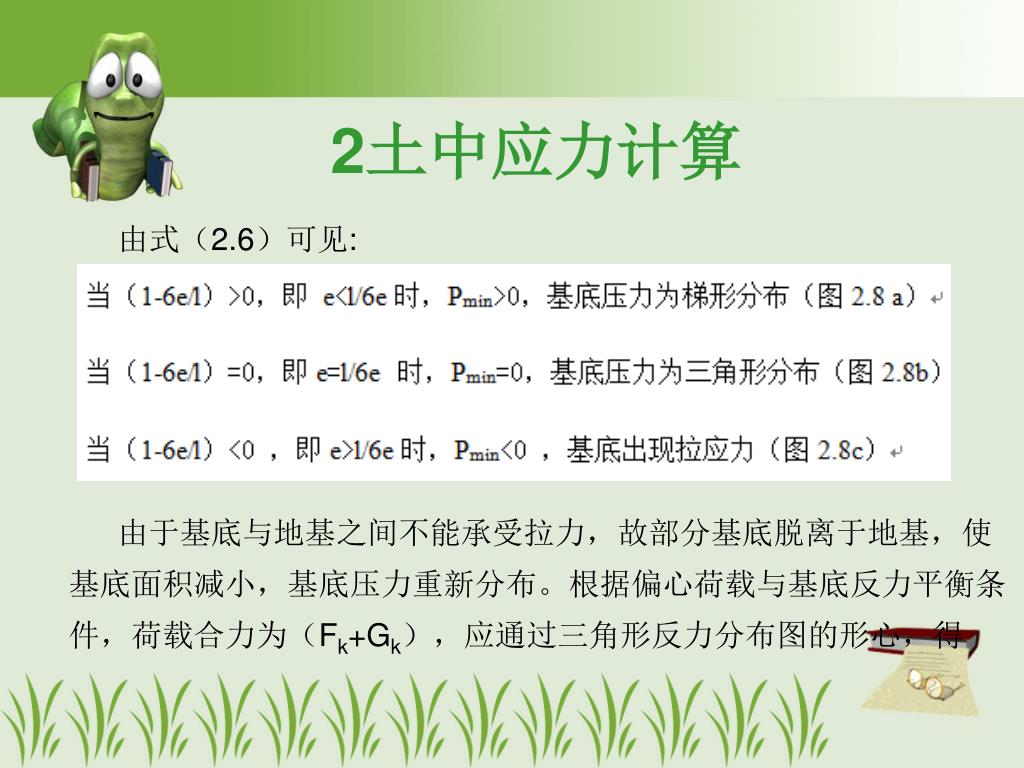 2土中应力计算

由式（2.6）可见:

当（1-6e/l）>0，即 e<l/6e 时，$P_{min}$>0，基底压力为梯形分布（图 2.8 a）

当（1-6e/l）=0，即 e=l/6e 时，$P_{min}$=0，基底压力为三角形分布（图 2.8b）

当（1-6e/l）<0 ，即 e>l/6e 时，$P_{min}$<0 ，基底出现拉应力（图 2.8c）

由于基底与地基之间不能承受拉力，故部分基底脱离于地基，使基底面积减小，基底压力重新分布。根据偏心荷载与基底反力平衡条件，荷载合力为（$F_k$+$G_k$），应通过三角形反力分布图的形心，得